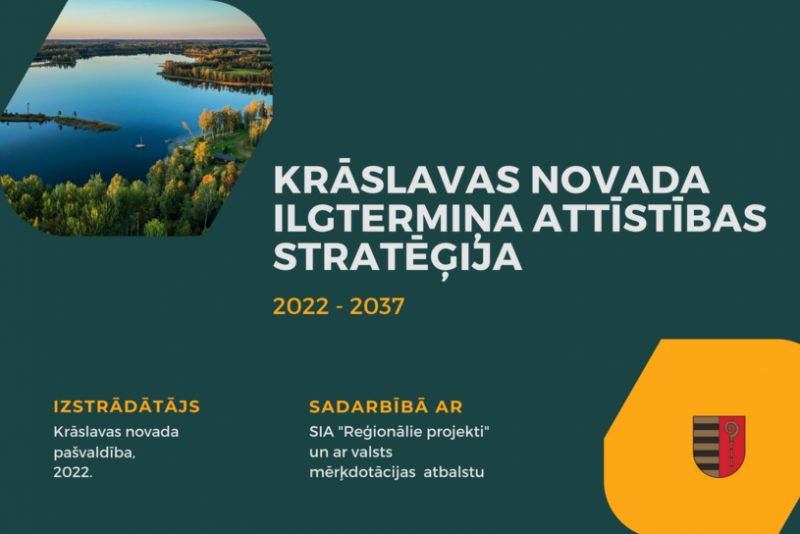 KRĀSLAVAS NOVADA ILGTERMIŅA ATTĪSTĪBAS STRATĒĢIJA

2022 - 2037

IZSTRĀDĀTĀJS
Krāslavas novada pašvaldība, 2022.

SADARBĪBĀ AR
SIA "Reģionālie projekti" un ar valsts mērķdotācijas atbalstu